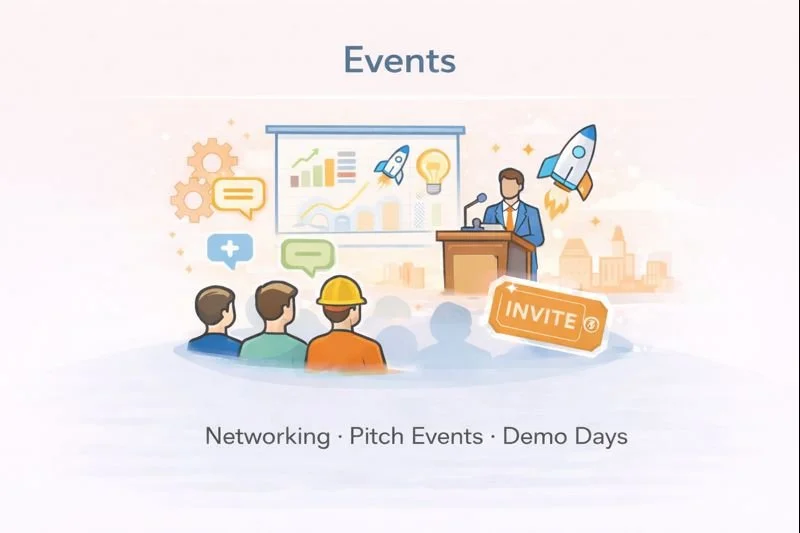 Events

INVITE

Networking · Pitch Events · Demo Days